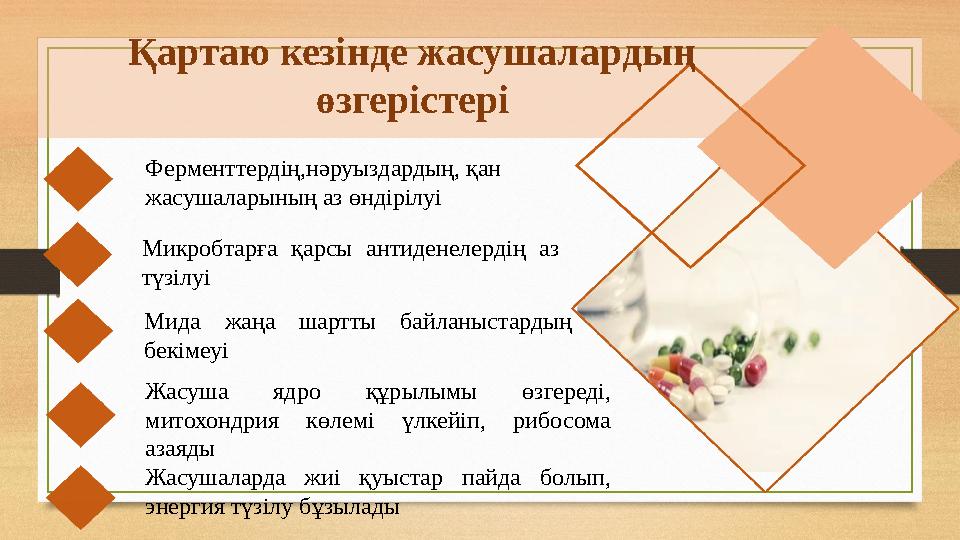 Қартаю кезінде жасушалардың өзгерістері

Ферменттердің,нәруыздардың, қан жасушаларының аз өндірілуі

Микробтарға қарсы антиденелердің аз түзілуі

Мида жаңа шартты байланыстардың бекімеуі

Жасуша ядро құрылымы өзгереді, митохондрия көлемі үлкейіп, рибосома азаяды

Жасушаларда жиі қуыстар пайда болып, энергия түзілу бұзылады